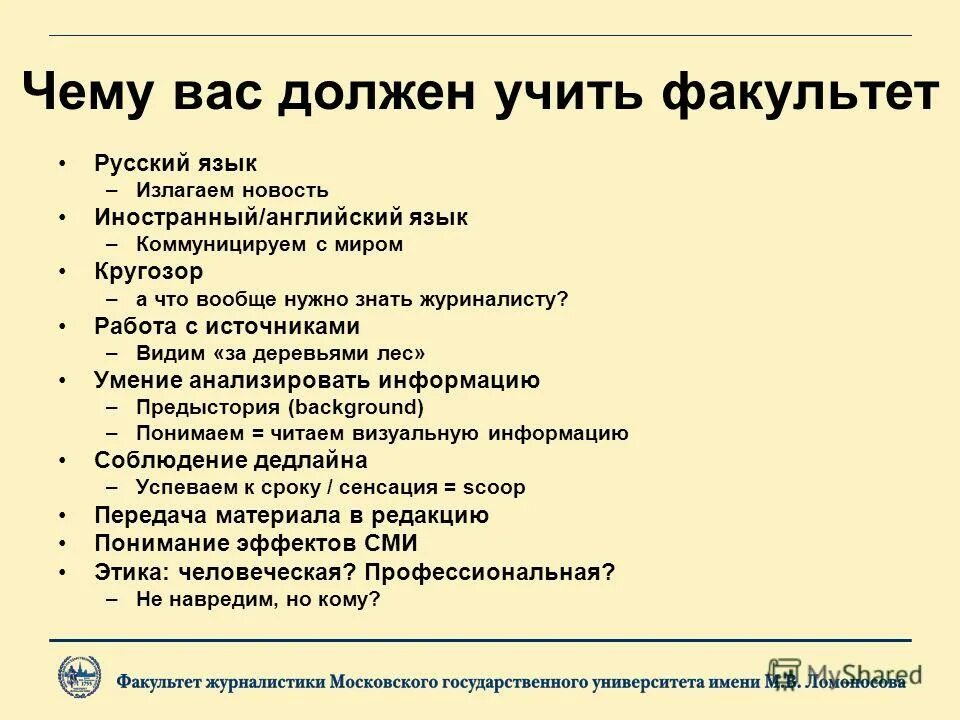 Чему вас должен учить факультет

• Русский язык
– Излагаем новость
• Иностранный/английский язык
– Коммуницируем с миром
• Кругозор
– а что вообще нужно знать журиналисту?
• Работа с источниками
– Видим «за деревьями лес»
• Умение анализировать информацию
– Предыстория (background)
– Понимаем = читаем визуальную информацию
• Соблюдение дедлайна
– Успеваем к сроку / сенсация = scoop
• Передача материала в редакцию
• Понимание эффектов СМИ
• Этика: человеческая? Профессиональная?
– Не навредим, но кому?

Факультет журналистики Московского государственного университета имени М.В. Ломоносова

MyShared